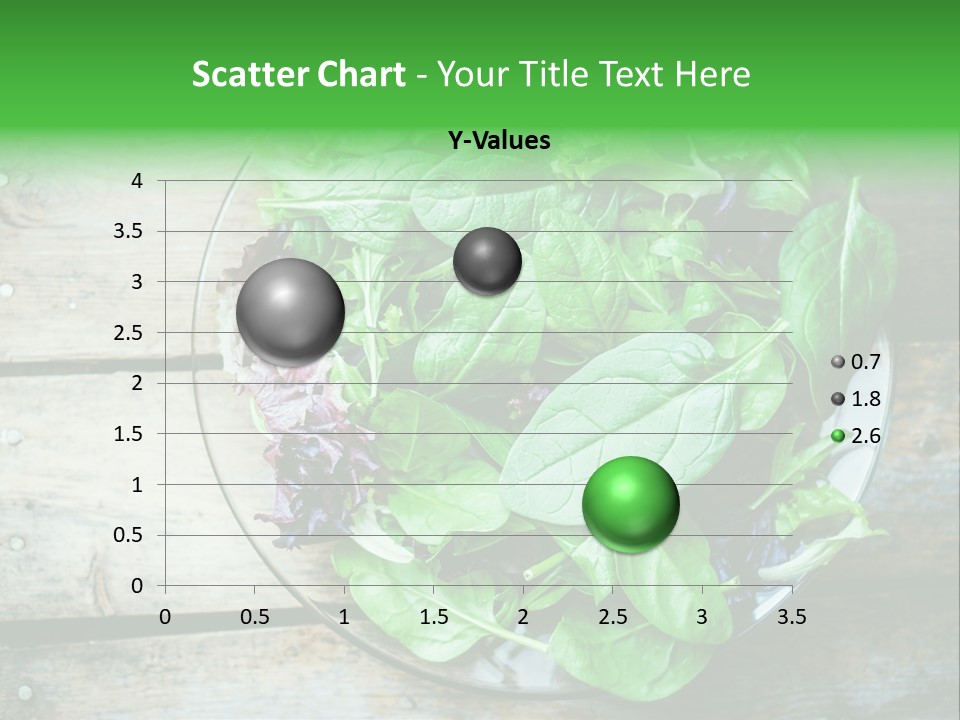 Scatter Chart - Your Title Text Here

Y-Values

4
3.5
3
2.5
2
1.5
1
0.5
0

0 0.5 1 1.5 2 2.5 3 3.5

0.7
1.8
2.6